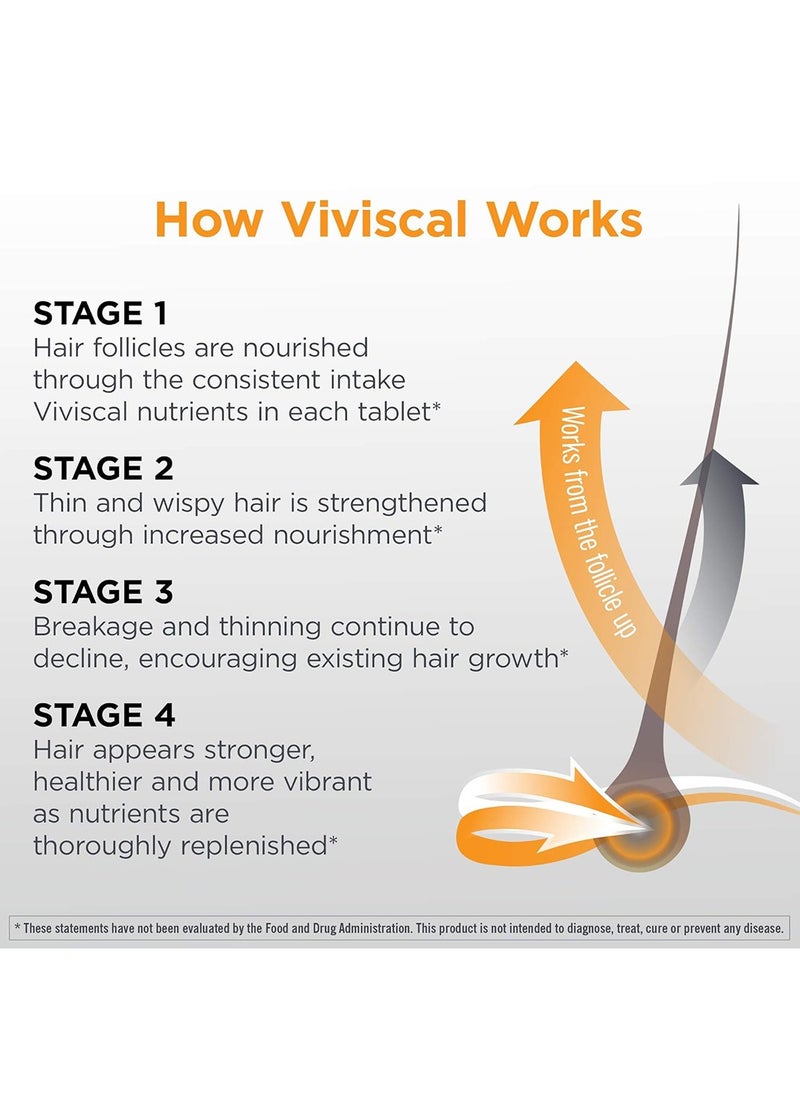 How Viviscal Works

STAGE 1
Hair follicles are nourished through the consistent intake Viviscal nutrients in each tablet*

STAGE 2
Thin and wispy hair is strengthened through increased nourishment*

STAGE 3
Breakage and thinning continue to decline, encouraging existing hair growth*

STAGE 4
Hair appears stronger, healthier and more vibrant as nutrients are thoroughly replenished*

Works from the follicle up

* These statements have not been evaluated by the Food and Drug Administration. This product is not intended to diagnose, treat, cure or prevent any disease.